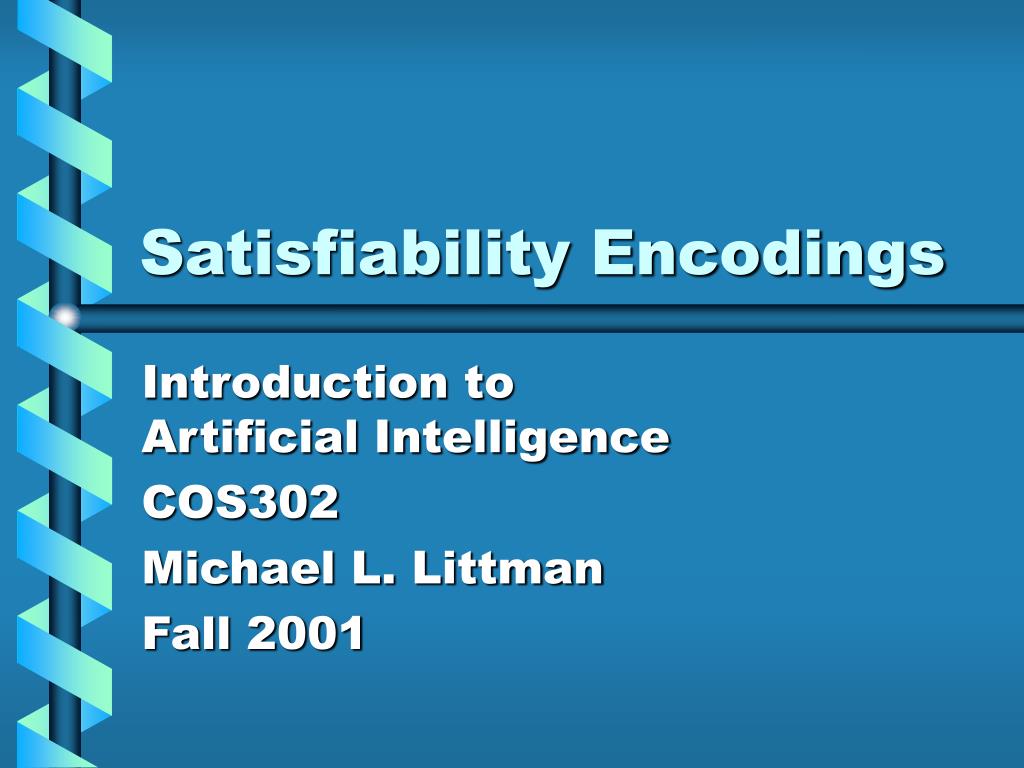 Satisfiability Encodings

Introduction to
Artificial Intelligence

COS302

Michael L. Littman

Fall 2001